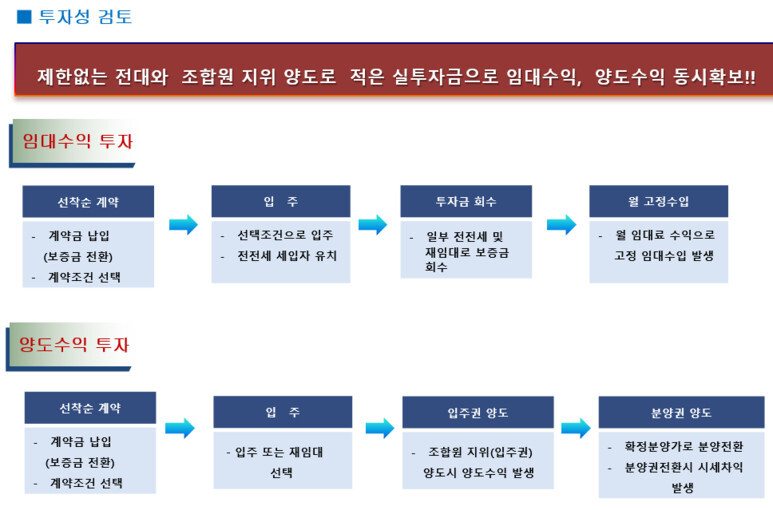 ■ 투자성 검토

제한없는 전대와 조합원 지위 양도로 적은 실투자금으로 임대수익, 양도수익 동시확보!!

임대수익 투자

선착순 계약

- 계약금 납입 (보증금 전환)
- 계약조건 선택

입 주

- 선택조건으로 입주
- 전전세 세입자 유치

투자금 회수

- 일부 전전세 및 재임대로 보증금 회수

월 고정수입

- 월 임대료 수익으로 고정 임대수입 발생

양도수익 투자

선착순 계약

- 계약금 납입 (보증금 전환)
- 계약조건 선택

입 주

- 입주 또는 재임대 선택

입주권 양도

- 조합원 지위(입주권) 양도시 양도수익 발생

분양권 양도

- 확정분양가로 분양전환
- 분양권전환시 시세차익 발생